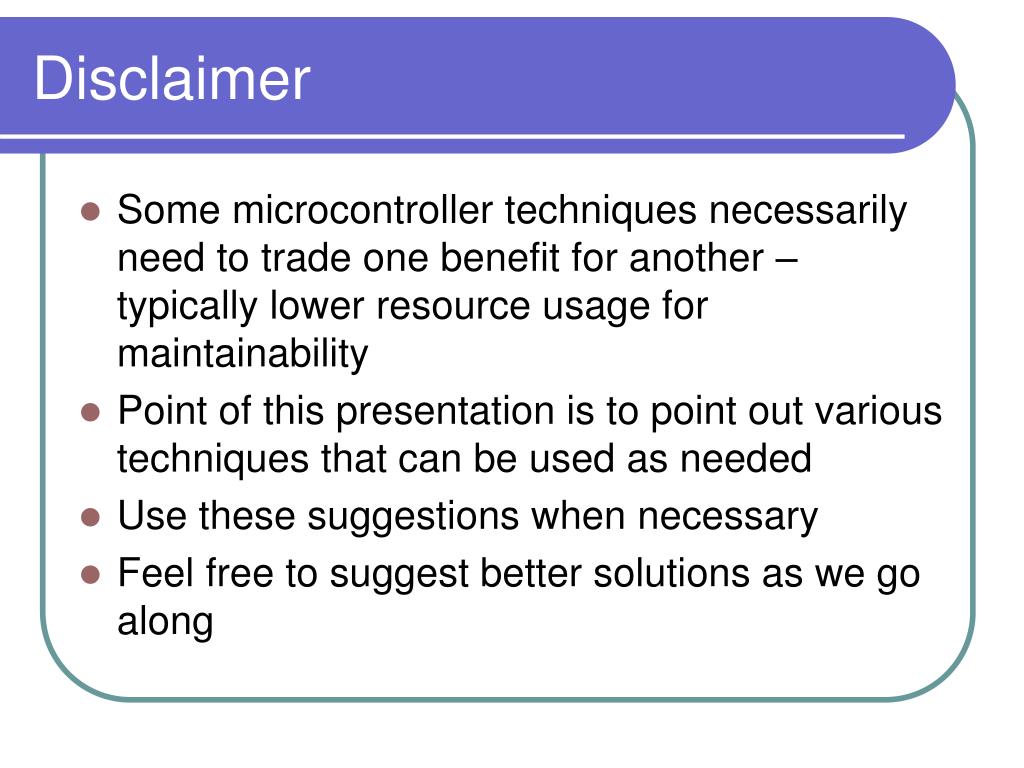 Disclaimer

- Some microcontroller techniques necessarily need to trade one benefit for another – typically lower resource usage for maintainability
- Point of this presentation is to point out various techniques that can be used as needed
- Use these suggestions when necessary
- Feel free to suggest better solutions as we go along